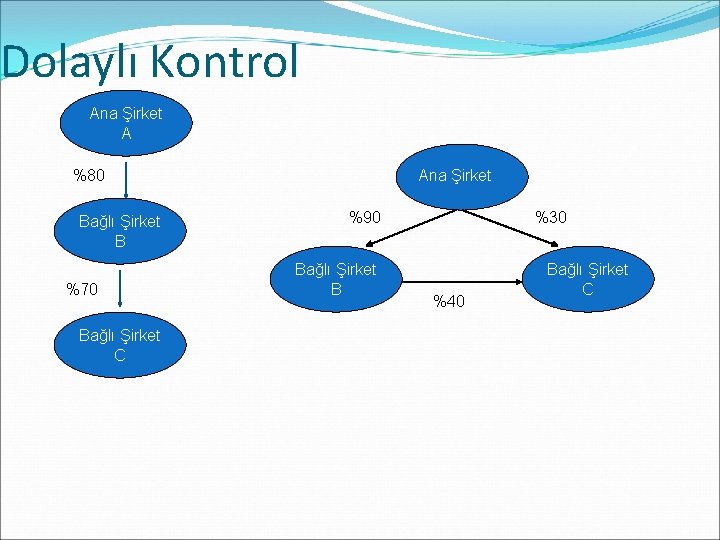 Dolaylı Kontrol

Ana Şirket
A

%80

Bağlı Şirket
B

%70

Bağlı Şirket
C

Ana Şirket

%90

%30

Bağlı Şirket
B

%40

Bağlı Şirket
C